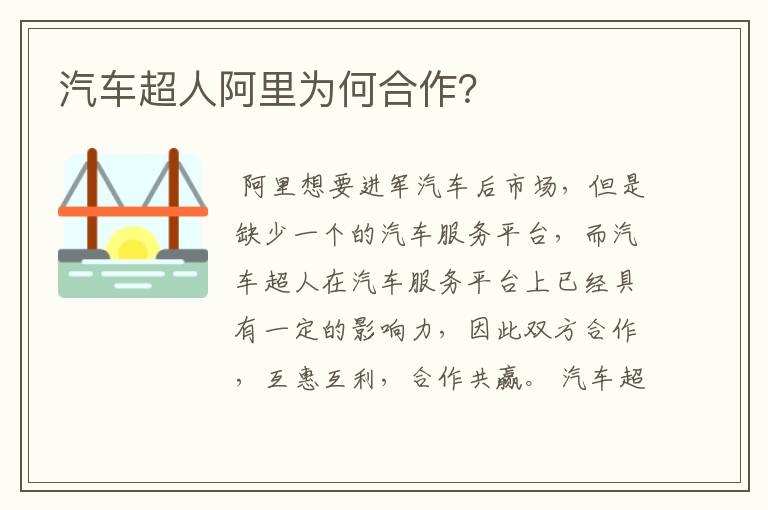 汽车超人阿里为何合作?

阿里想要进军汽车后市场，但是缺少一个的汽车服务平台，而汽车超人在汽车服务平台上已经具有一定的影响力，因此双方合作，互惠互利，合作共赢。汽车超